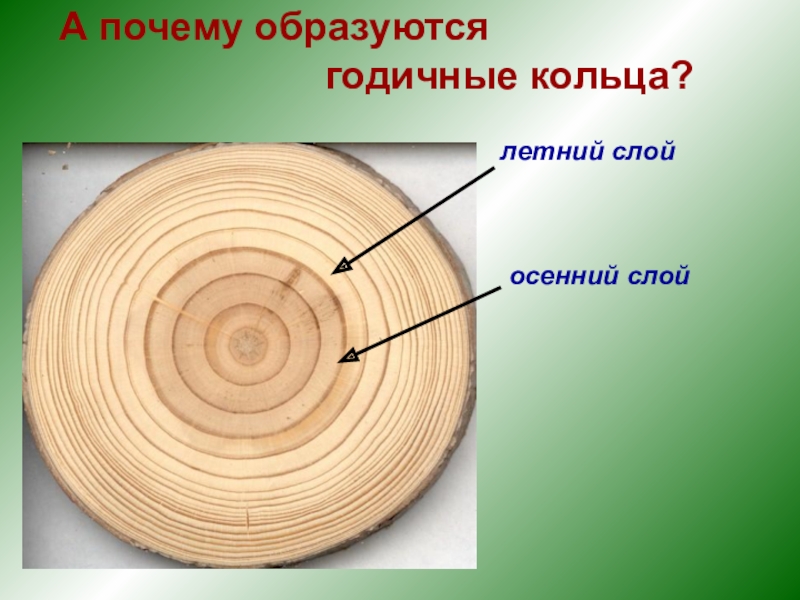 А почему образуются годичные кольца?

летний слой

осенний слой